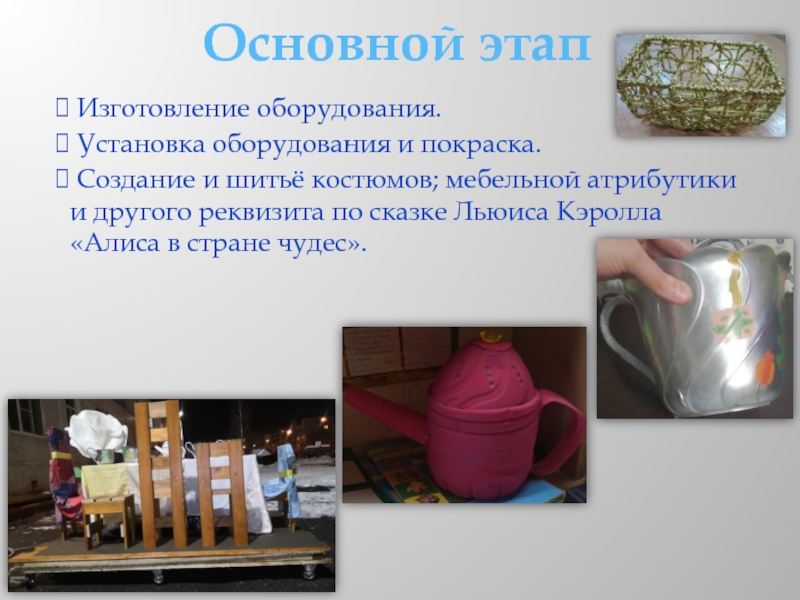 Основной этап

 Изготовление оборудования.
 Установка оборудования и покраска.
 Создание и шитьё костюмов; мебельной атрибутики и другого реквизита по сказке Льюиса Кэролла «Алиса в стране чудес».